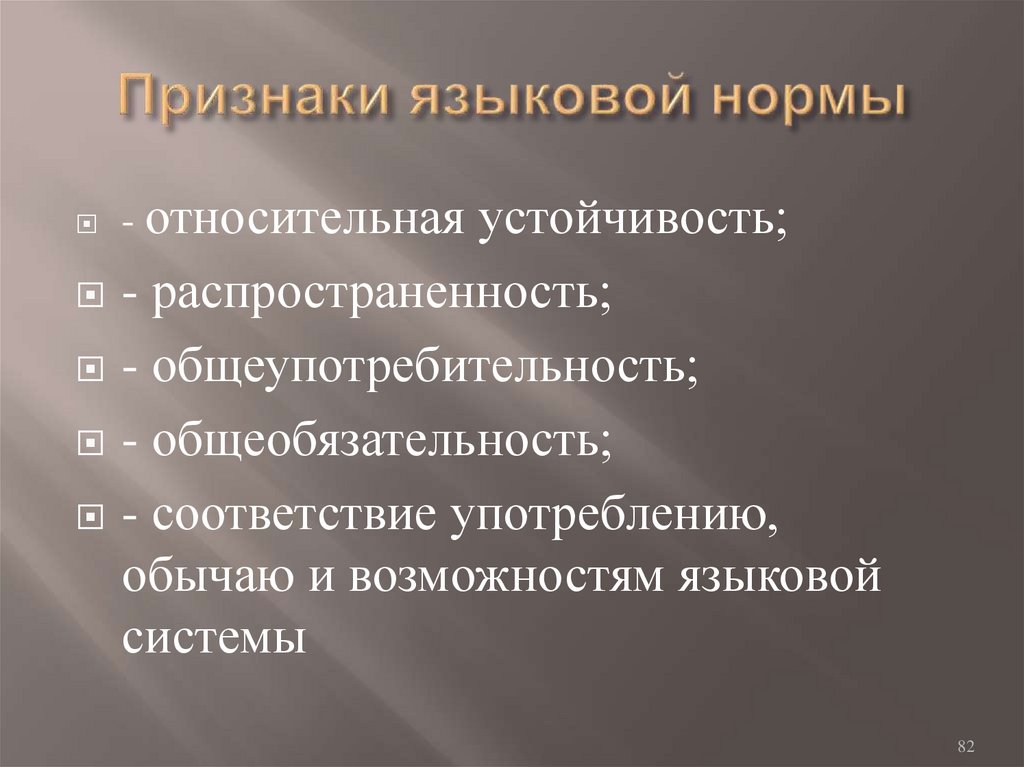 Признаки языковой нормы

- относительная устойчивость;
- распространенность;
- общеупотребительность;
- общеобязательность;
- соответствие употреблению, обычаю и возможностям языковой системы

82